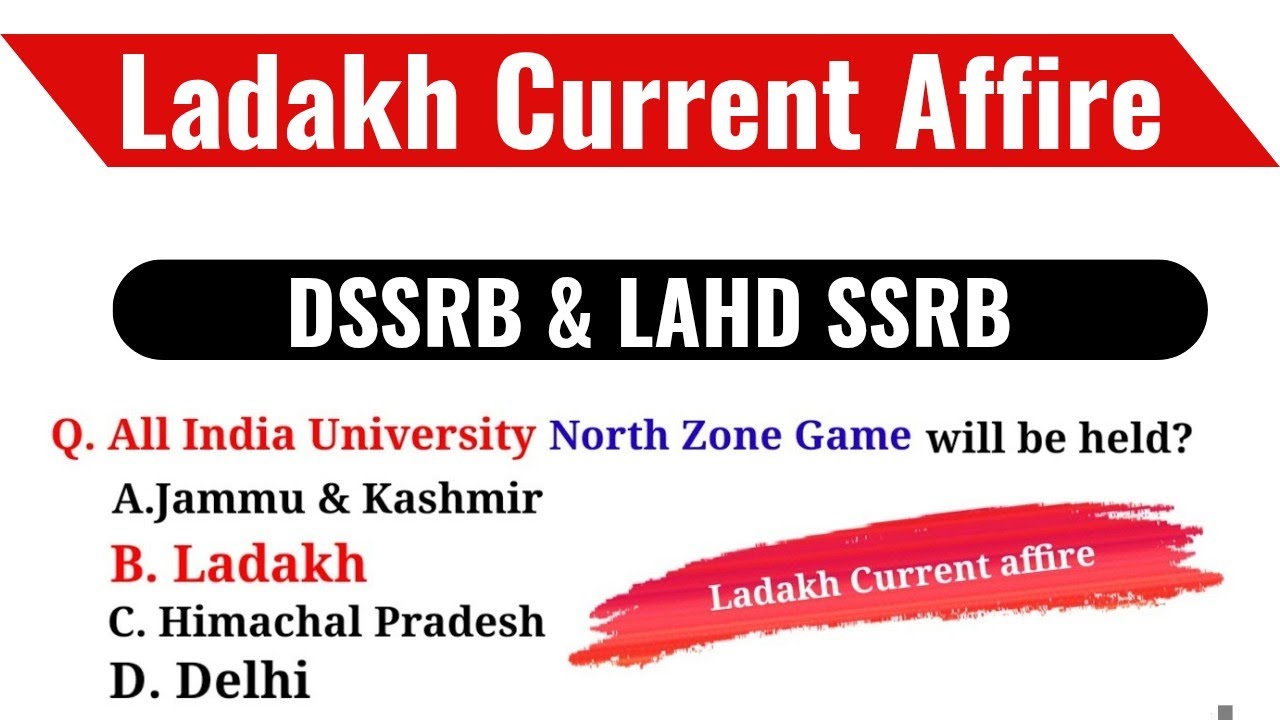 Ladakh Current Affire

DSSRB & LAHD SSRB

Q. All India University North Zone Game will be held?

A.Jammu & Kashmir

B. Ladakh

C. Himachal Pradesh

D. Delhi

Ladakh Current affire